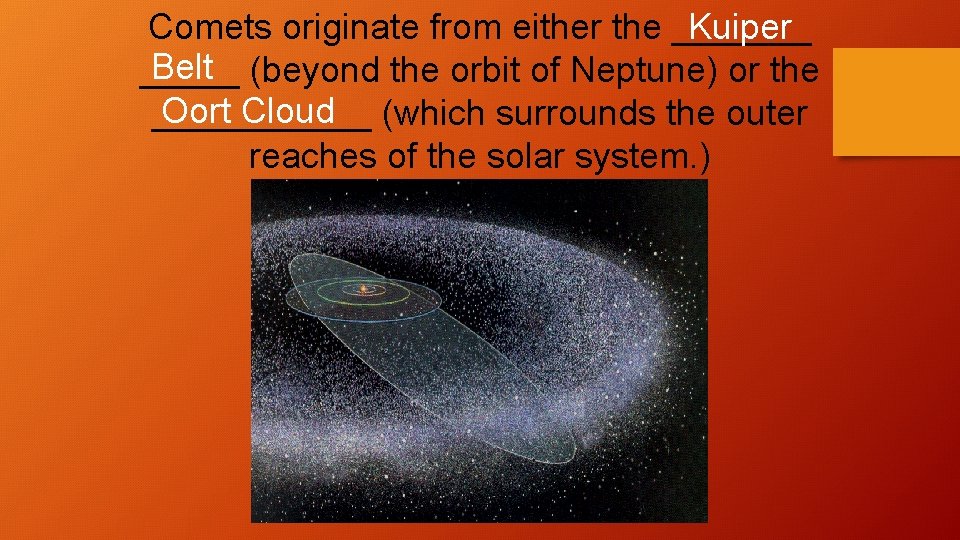 Comets originate from either the Kuiper Belt (beyond the orbit of Neptune) or the Oort Cloud (which surrounds the outer reaches of the solar system.)